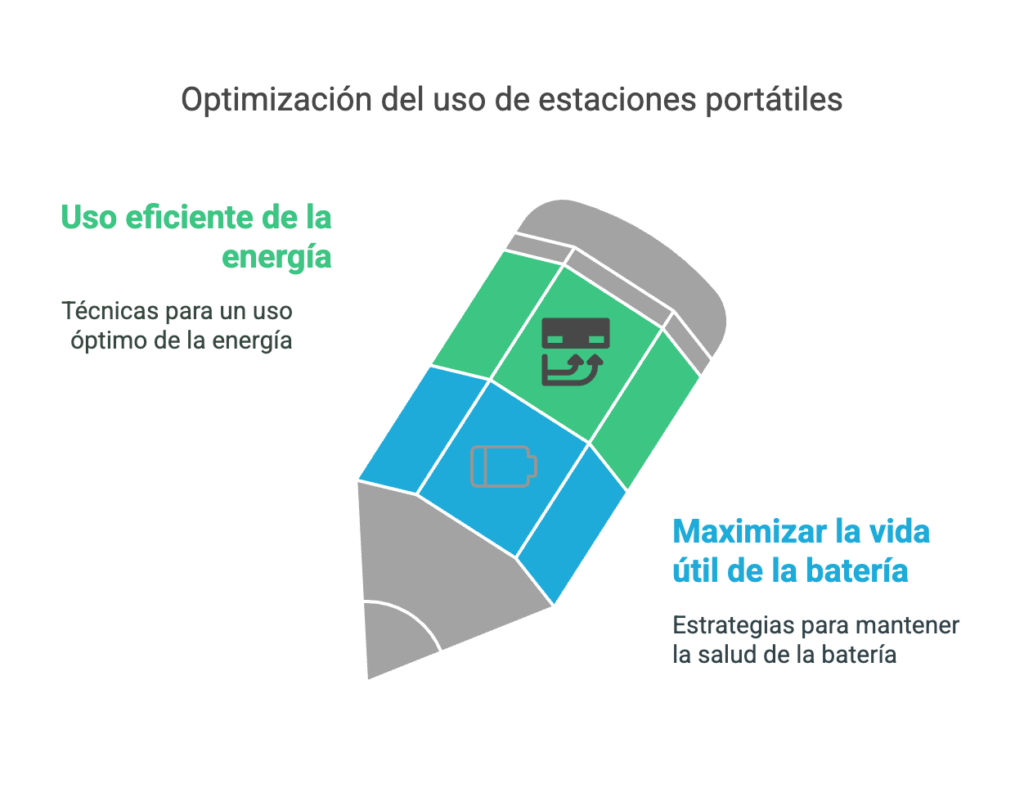 Optimización del uso de estaciones portátiles

Uso eficiente de la energía

Técnicas para un uso óptimo de la energía

Maximizar la vida útil de la batería

Estrategias para mantener la salud de la batería